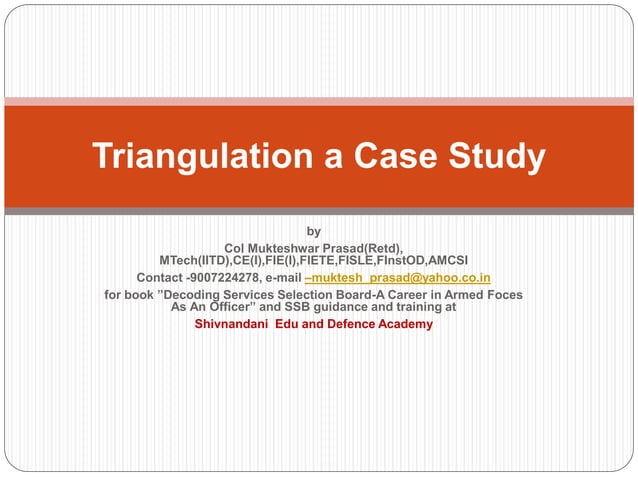 Triangulation a Case Study

by
Col Mukteshwar Prasad(Retd),
MTech(IITD),CE(I),FIE(I),FIETE,FISLE,FInstOD,AMCSI
Contact -9007224278, e-mail –muktesh_prasad@yahoo.co.in
for book "Decoding Services Selection Board-A Career in Armed Foces As An Officer" and SSB guidance and training at
Shivnandani Edu and Defence Academy